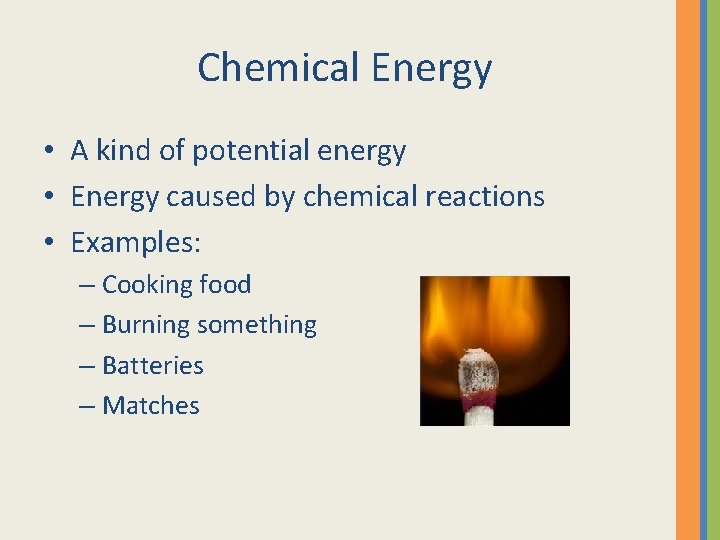 Chemical Energy

• A kind of potential energy
• Energy caused by chemical reactions
• Examples:
– Cooking food
– Burning something
– Batteries
– Matches